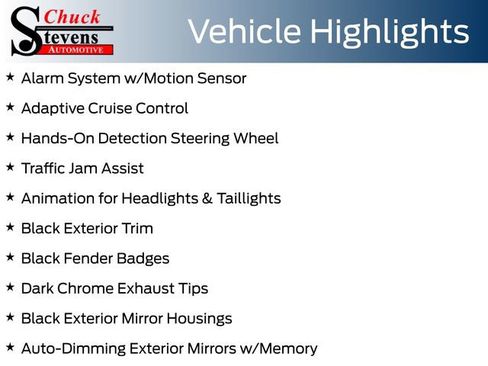 Chuck
Stevens
AUTOMOTIVE

Vehicle Highlights

★ Alarm System w/Motion Sensor
★ Adaptive Cruise Control
★ Hands-On Detection Steering Wheel
★ Traffic Jam Assist
★ Animation for Headlights & Taillights
★ Black Exterior Trim
★ Black Fender Badges
★ Dark Chrome Exhaust Tips
★ Black Exterior Mirror Housings
★ Auto-Dimming Exterior Mirrors w/Memory